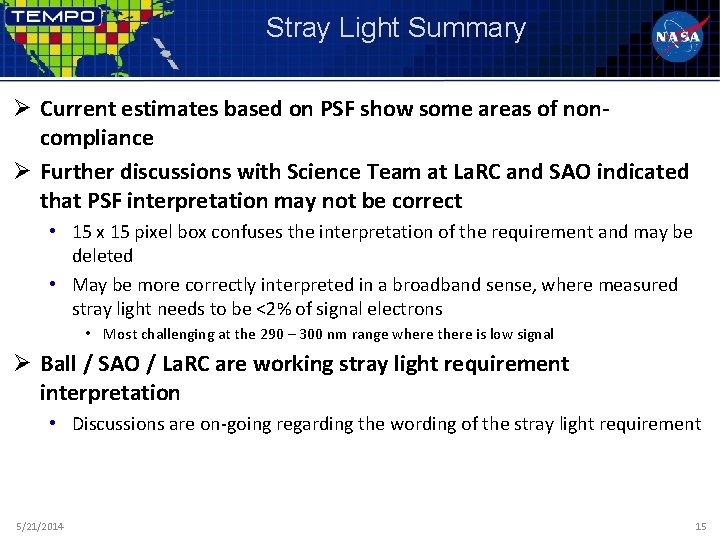 TEMPO

Stray Light Summary

NASA

➢ Current estimates based on PSF show some areas of non-compliance

➢ Further discussions with Science Team at LaRC and SAO indicated that PSF interpretation may not be correct

• 15 x 15 pixel box confuses the interpretation of the requirement and may be deleted

• May be more correctly interpreted in a broadband sense, where measured stray light needs to be <2% of signal electrons

• Most challenging at the 290 – 300 nm range where there is low signal

➢ Ball / SAO / LaRC are working stray light requirement interpretation

• Discussions are on-going regarding the wording of the stray light requirement

5/21/2014

15